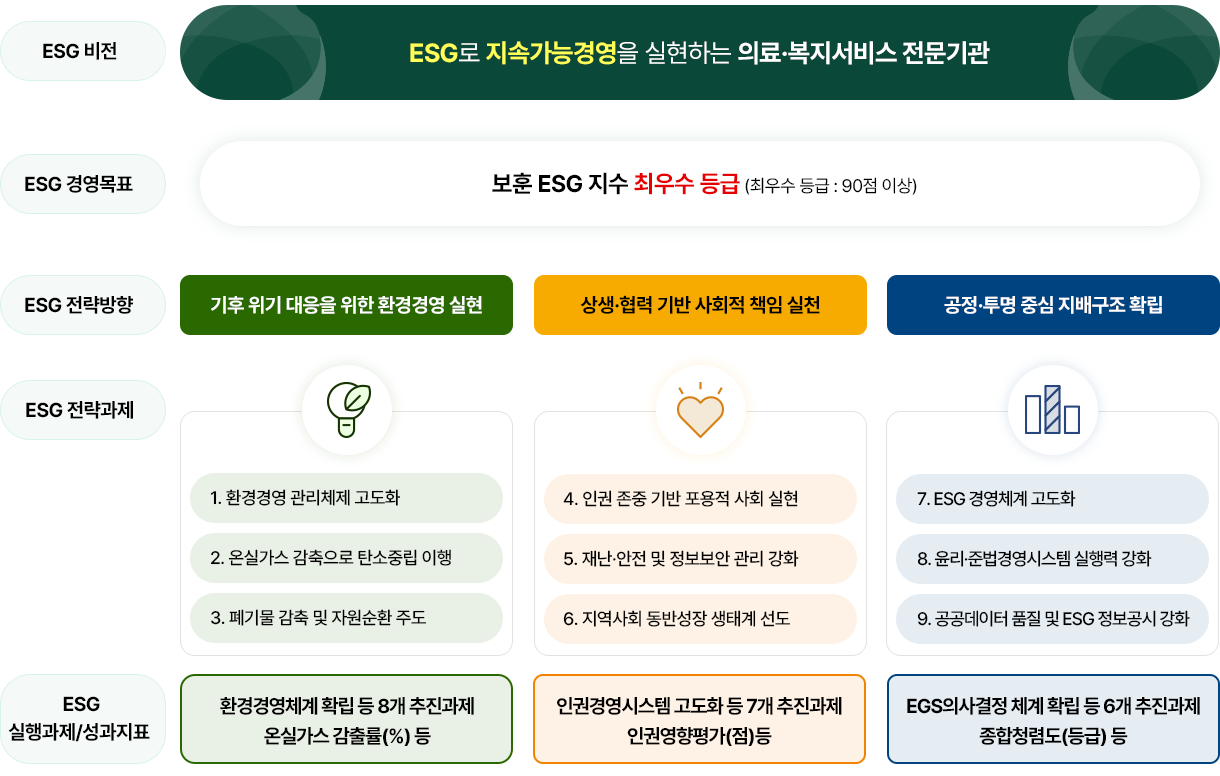 ESG 비전

ESG로 지속가능경영을 실현하는 의료·복지서비스 전문기관

ESG 경영목표

보훈 ESG 지수 최우수 등급 (최우수 등급 : 90점 이상)

ESG 전략방향

기후 위기 대응을 위한 환경경영 실현

상생·협력 기반 사회적 책임 실천

공정·투명 중심 지배구조 확립

ESG 전략과제

1. 환경경영 관리체제 고도화

2. 온실가스 감축으로 탄소중립 이행

3. 폐기물 감축 및 자원순환 주도

4. 인권 존중 기반 포용적 사회 실현

5. 재난·안전 및 정보보안 관리 강화

6. 지역사회 동반성장 생태계 선도

7. ESG 경영체계 고도화

8. 윤리·준법경영시스템 실행력 강화

9. 공공데이터 품질 및 ESG 정보공시 강화

ESG 실행과제/성과지표

환경경영체계 확립 등 8개 추진과제
온실가스 감출률(%) 등

인권경영시스템 고도화 등 7개 추진과제
인권영향평가(점)등

EGS의사결정 체계 확립 등 6개 추진과제
종합청렴도(등급) 등